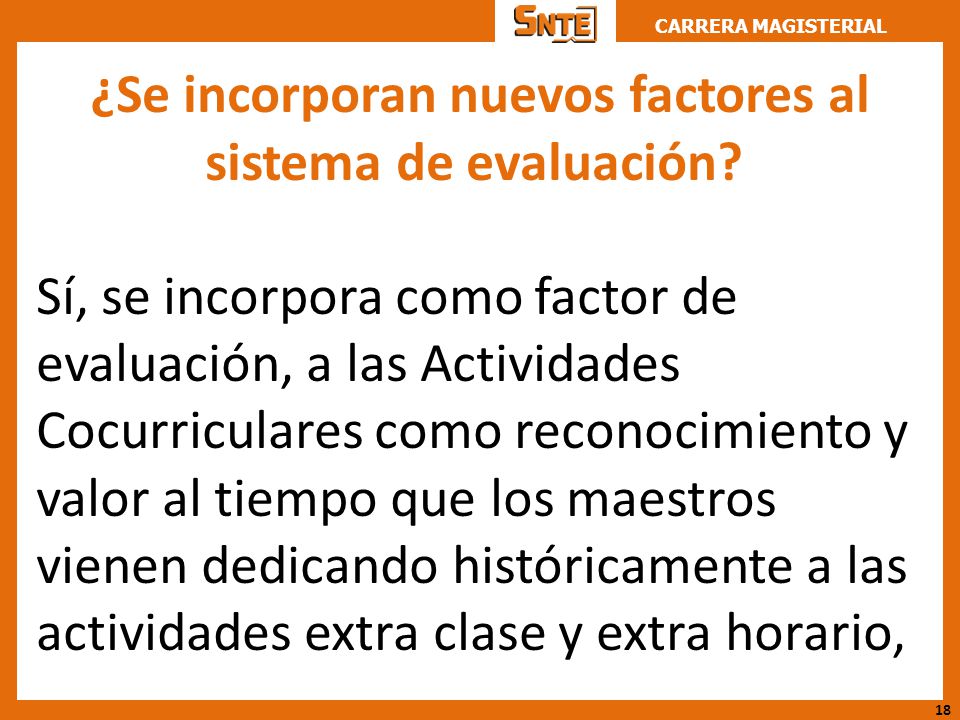 SNTE

CARRERA MAGISTERIAL

¿Se incorporan nuevos factores al sistema de evaluación?

Sí, se incorpora como factor de evaluación, a las Actividades Cocurriculares como reconocimiento y valor al tiempo que los maestros vienen dedicando históricamente a las actividades extra clase y extra horario,

18